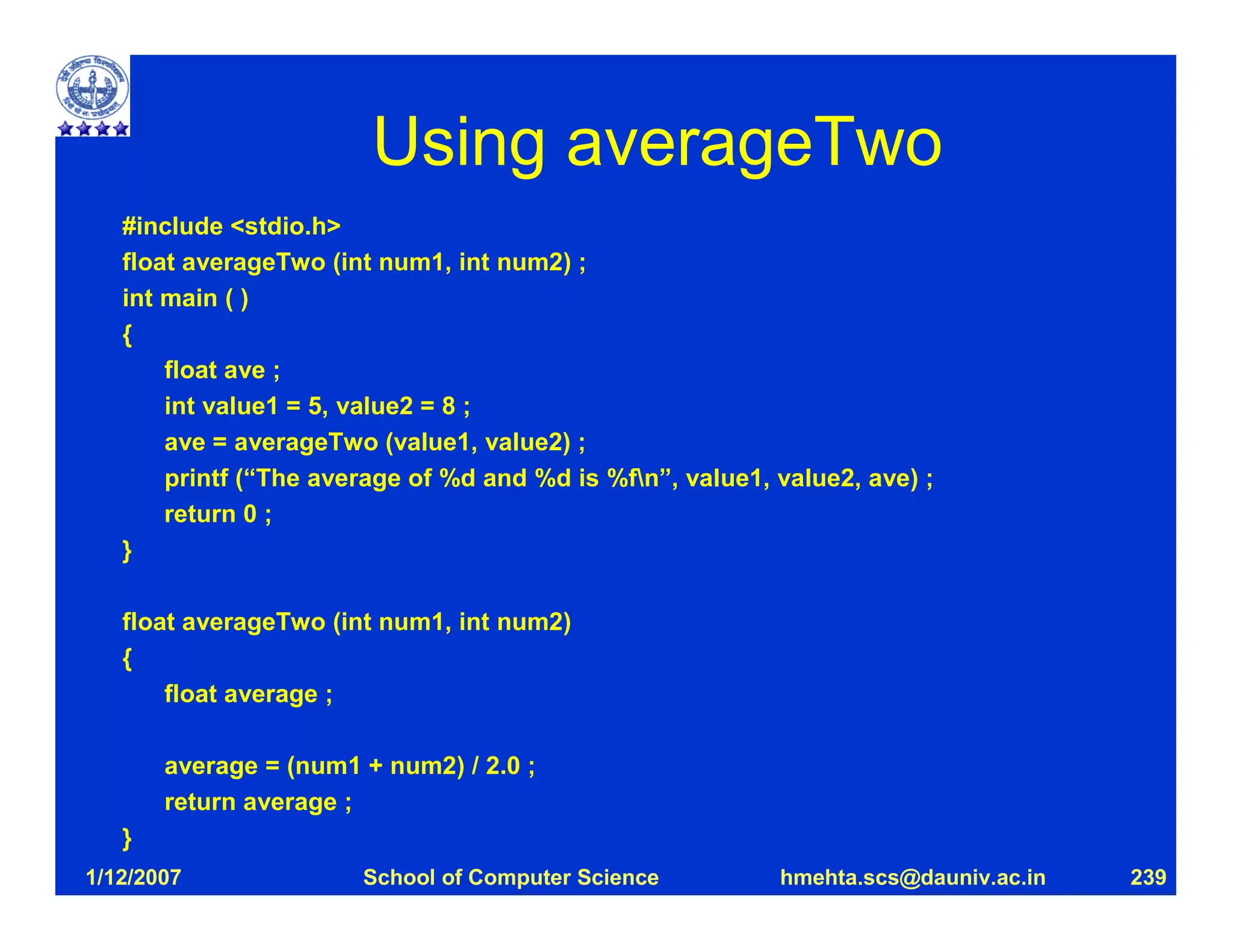 Using averageTwo

#include <stdio.h>
float averageTwo (int num1, int num2) ;
int main ( )
{
float ave ;
int value1 = 5, value2 = 8 ;
ave = averageTwo (value1, value2) ;
printf (“The average of %d and %d is %f\n”, value1, value2, ave) ;
return 0 ;
}

float averageTwo (int num1, int num2)
{
float average ;

average = (num1 + num2) / 2.0 ;
return average ;
}

1/12/2007 School of Computer Science hmehta.scs@dauniv.ac.in 239